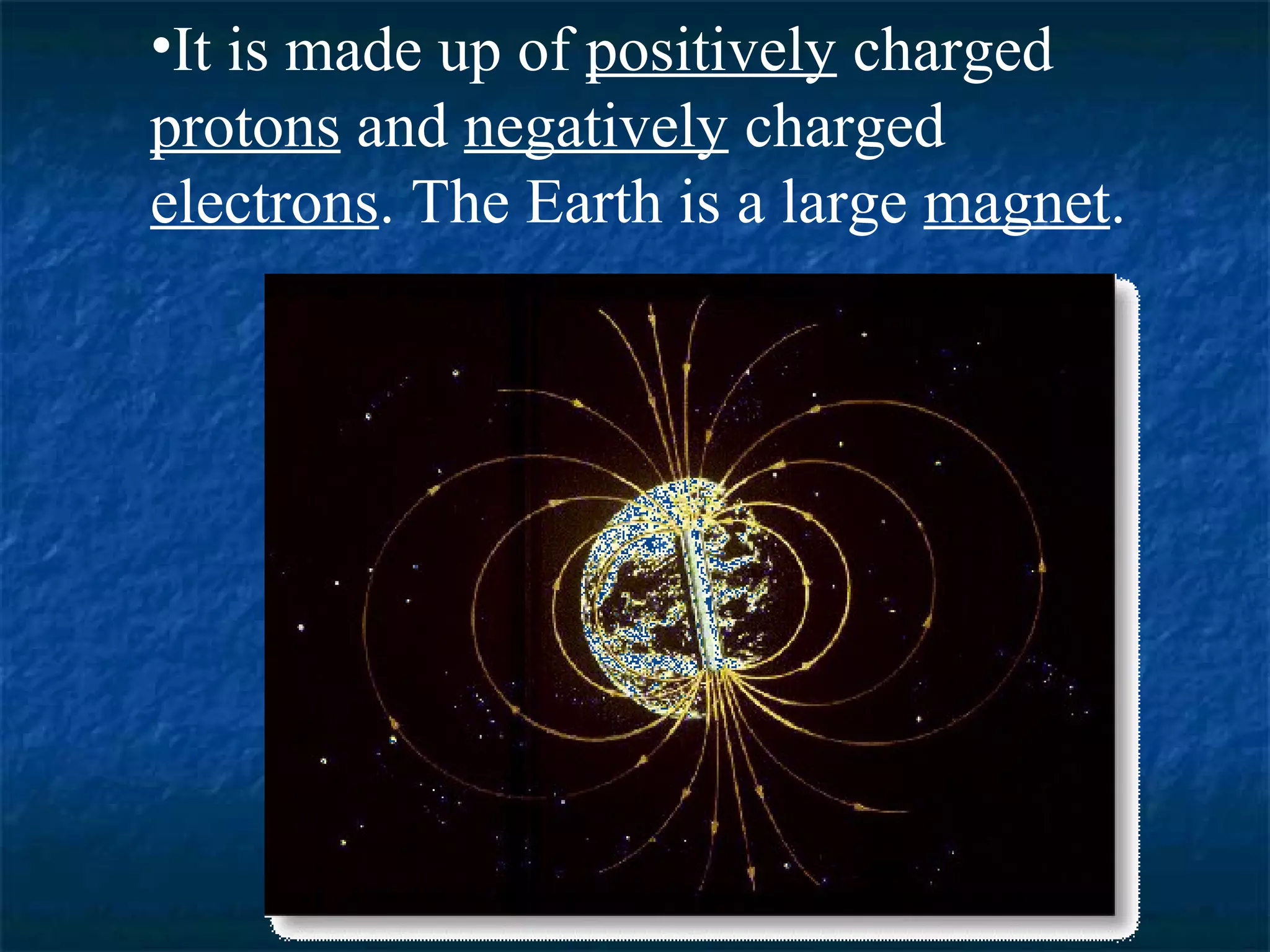 •It is made up of positively charged protons and negatively charged electrons. The Earth is a large magnet.